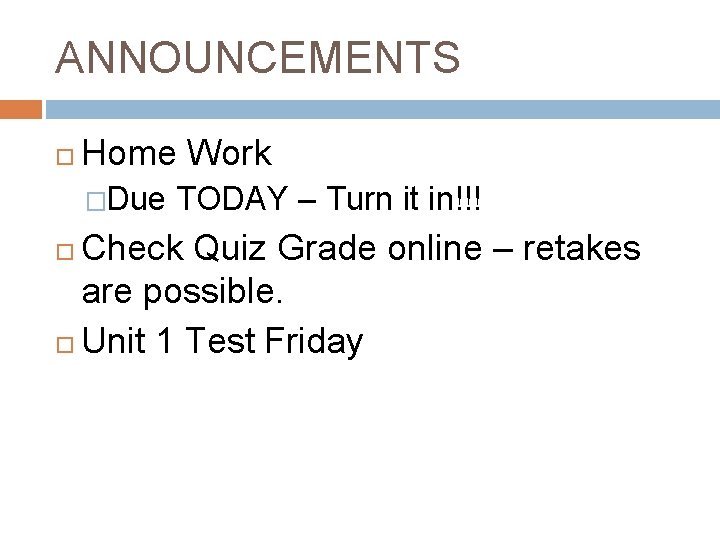 ANNOUNCEMENTS

Home Work

Due TODAY – Turn it in!!!

Check Quiz Grade online – retakes are possible.

Unit 1 Test Friday